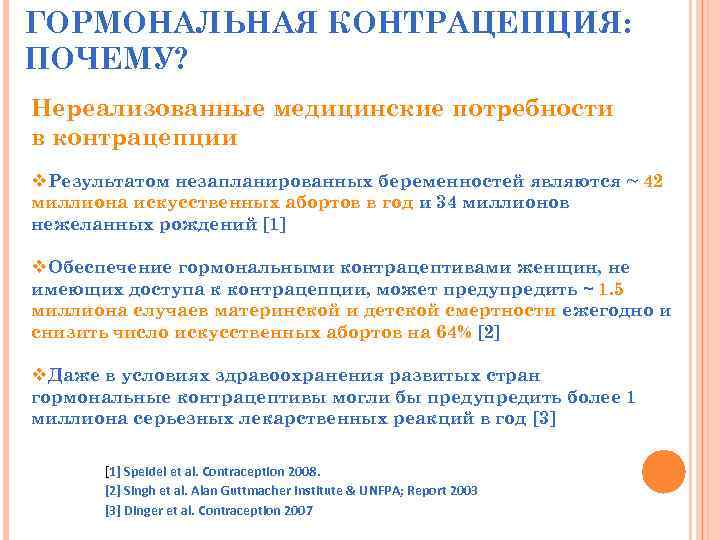 ГОРМОНАЛЬНАЯ КОНТРАЦЕПЦИЯ: ПОЧЕМУ?

Нереализованные медицинские потребности в контрацепции

❖Результатом незапланированных беременностей являются ~ 42 миллиона искусственных абортов в год и 34 миллионов нежеланных рождений [1]

❖Обеспечение гормональными контрацептивами женщин, не имеющих доступа к контрацепции, может предупредить ~ 1.5 миллиона случаев материнской и детской смертности ежегодно и снизить число искусственных абортов на 64% [2]

❖Даже в условиях здравоохранения развитых стран гормональные контрацептивы могли бы предупредить более 1 миллиона серьезных лекарственных реакций в год [3]

[1] Speidel et al. Contraception 2008.
[2] Singh et al. Alan Guttmacher Institute & UNFPA; Report 2003
[3] Dinger et al. Contraception 2007